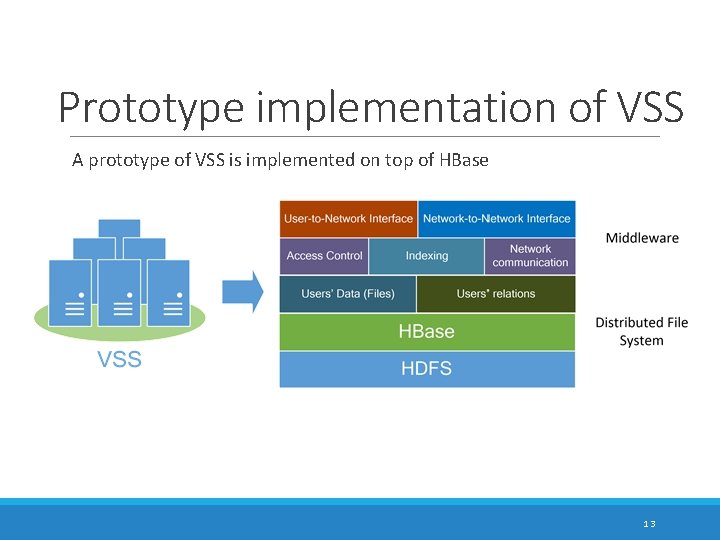 Prototype implementation of VSS

A prototype of VSS is implemented on top of HBase

VSS

User-to-Network Interface

Network-to-Network Interface

Access Control

Indexing

Network communication

Users' Data (Files)

Users' relations

HBase

HDFS

Middleware

Distributed File System

13